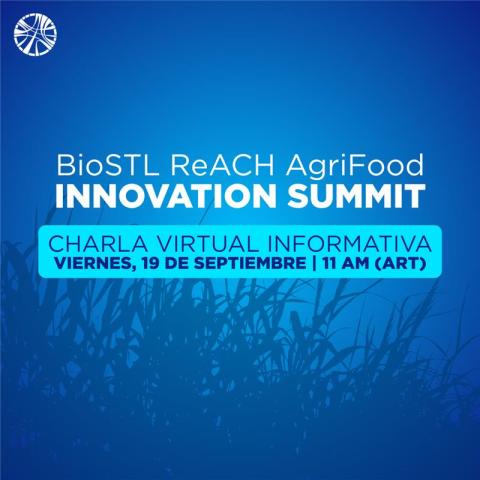 BioSTL ReACH AgriFood
INNOVATION SUMMIT

CHARLA VIRTUAL INFORMATIVA
VIERNES, 19 DE SEPTIEMBRE | 11 AM (ART)